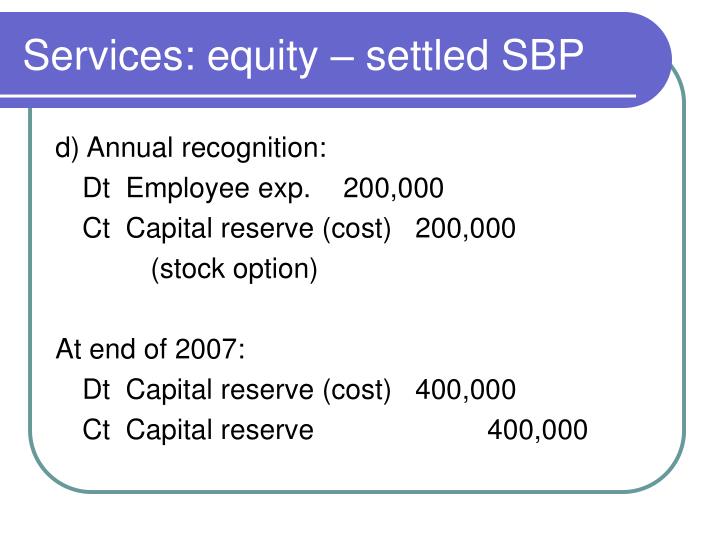 Services: equity – settled SBP

d) Annual recognition:
Dt Employee exp. 200,000
Ct Capital reserve (cost) 200,000
(stock option)

At end of 2007:
Dt Capital reserve (cost) 400,000
Ct Capital reserve 400,000